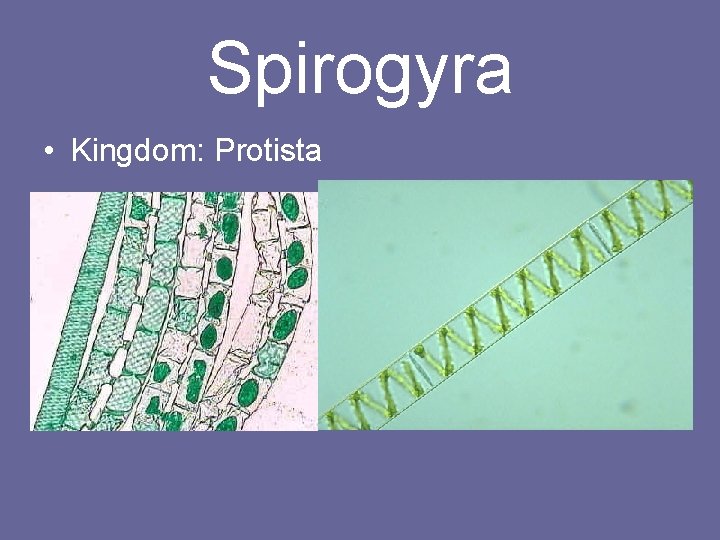 Spirogyra

• Kingdom: Protista